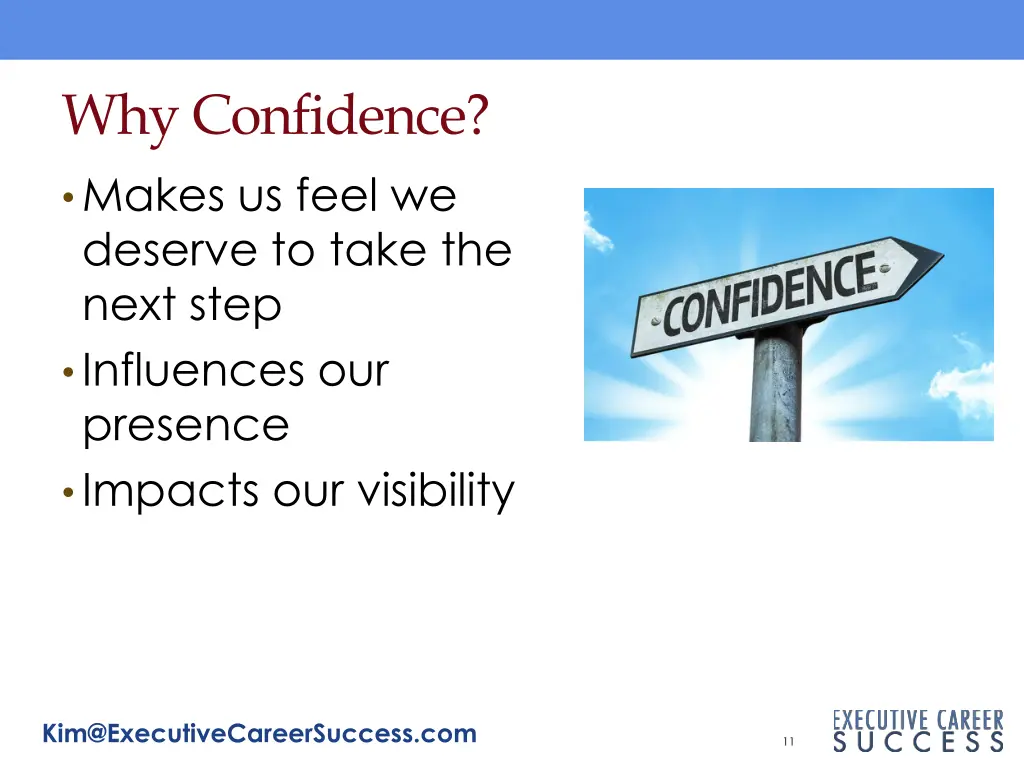 Why Confidence?

• Makes us feel we deserve to take the next step
• Influences our presence
• Impacts our visibility

CONFIDENCE

Kim@ExecutiveCareerSuccess.com

11

EXECUTIVE CAREER SUCCESS